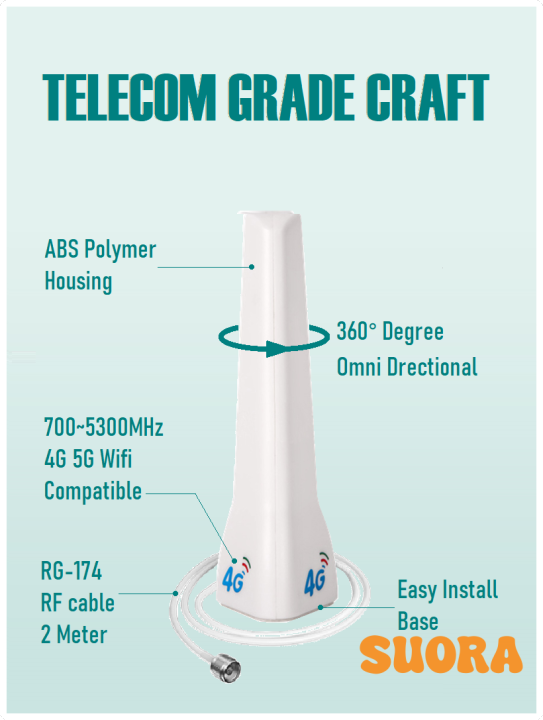 TELECOM GRADE CRAFT

ABS Polymer Housing

360° Degree Omni Drectional

700~5300MHz 4G 5G Wifi Compatible

4G

4G

RG-174 RF cable 2 Meter

Easy Install Base

SUORA